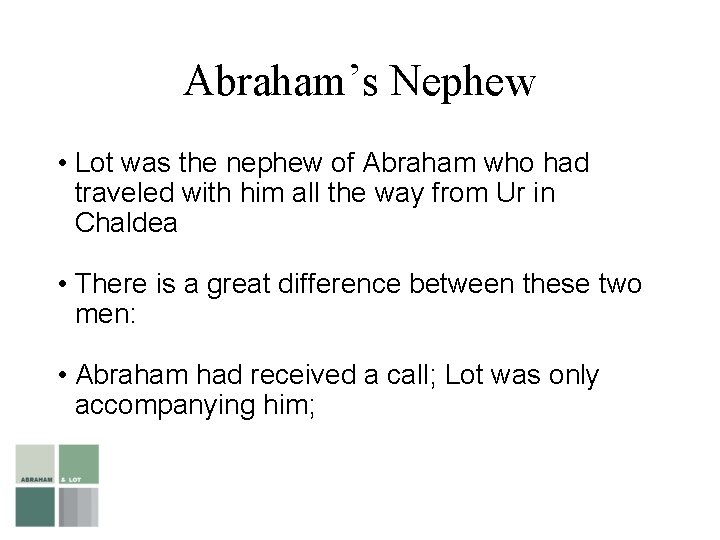 Abraham’s Nephew

• Lot was the nephew of Abraham who had traveled with him all the way from Ur in Chaldea

• There is a great difference between these two men:

• Abraham had received a call; Lot was only accompanying him;

ABRAHAM & LOT